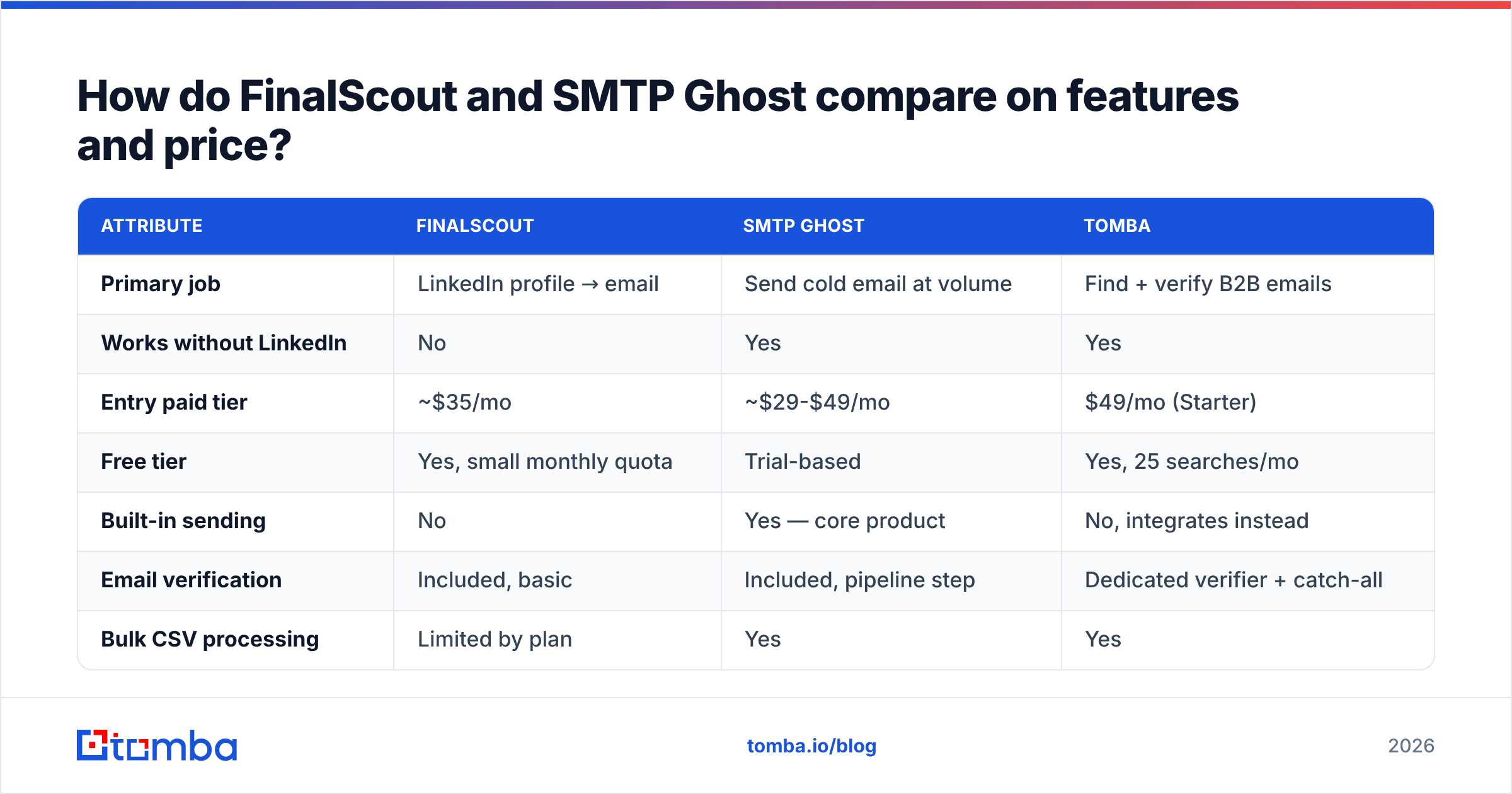 How do FinalScout and SMTP Ghost compare on features and price?

| ATTRIBUTE | FINALSCOUT | SMTP GHOST | TOMBA |
|---|---|---|---|
| Primary job | LinkedIn profile → email | Send cold email at volume | Find + verify B2B emails |
| Works without LinkedIn | No | Yes | Yes |
| Entry paid tier | ~\$35/mo | ~\$29-\$49/mo | \$49/mo (Starter) |
| Free tier | Yes, small monthly quota | Trial-based | Yes, 25 searches/mo |
| Built-in sending | No | Yes — core product | No, integrates instead |
| Email verification | Included, basic | Included, pipeline step | Dedicated verifier + catch-all |
| Bulk CSV processing | Limited by plan | Yes | Yes |

tomba

tomba.io/blog

2026